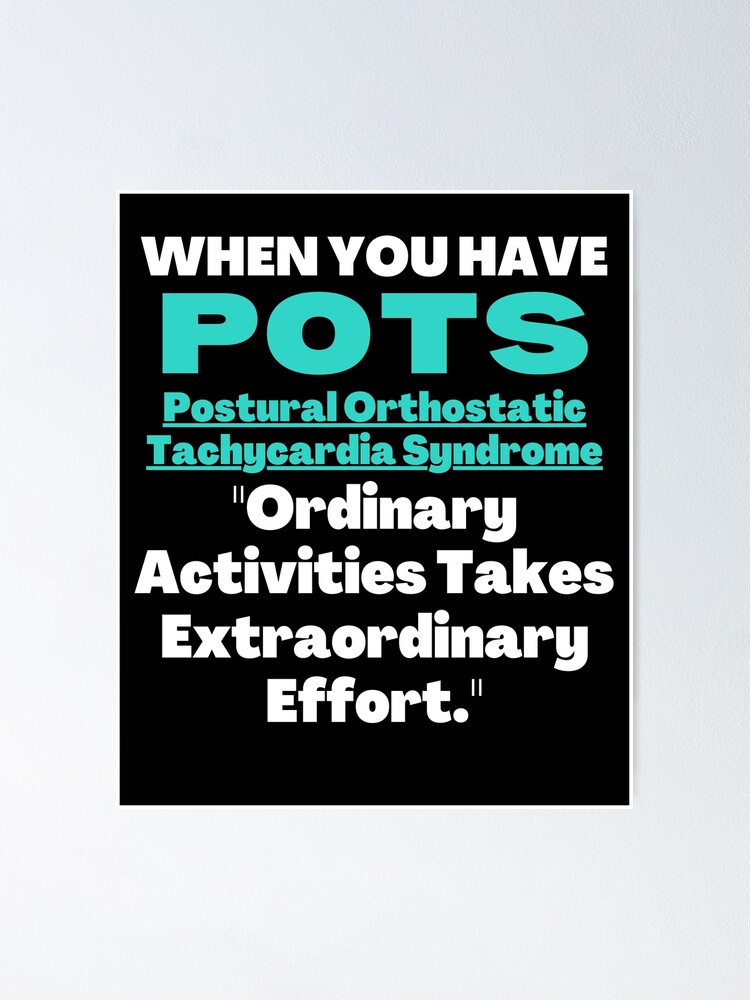 WHEN YOU HAVE
POTS
Postural Orthostatic Tachycardia Syndrome
"Ordinary Activities Takes Extraordinary Effort."